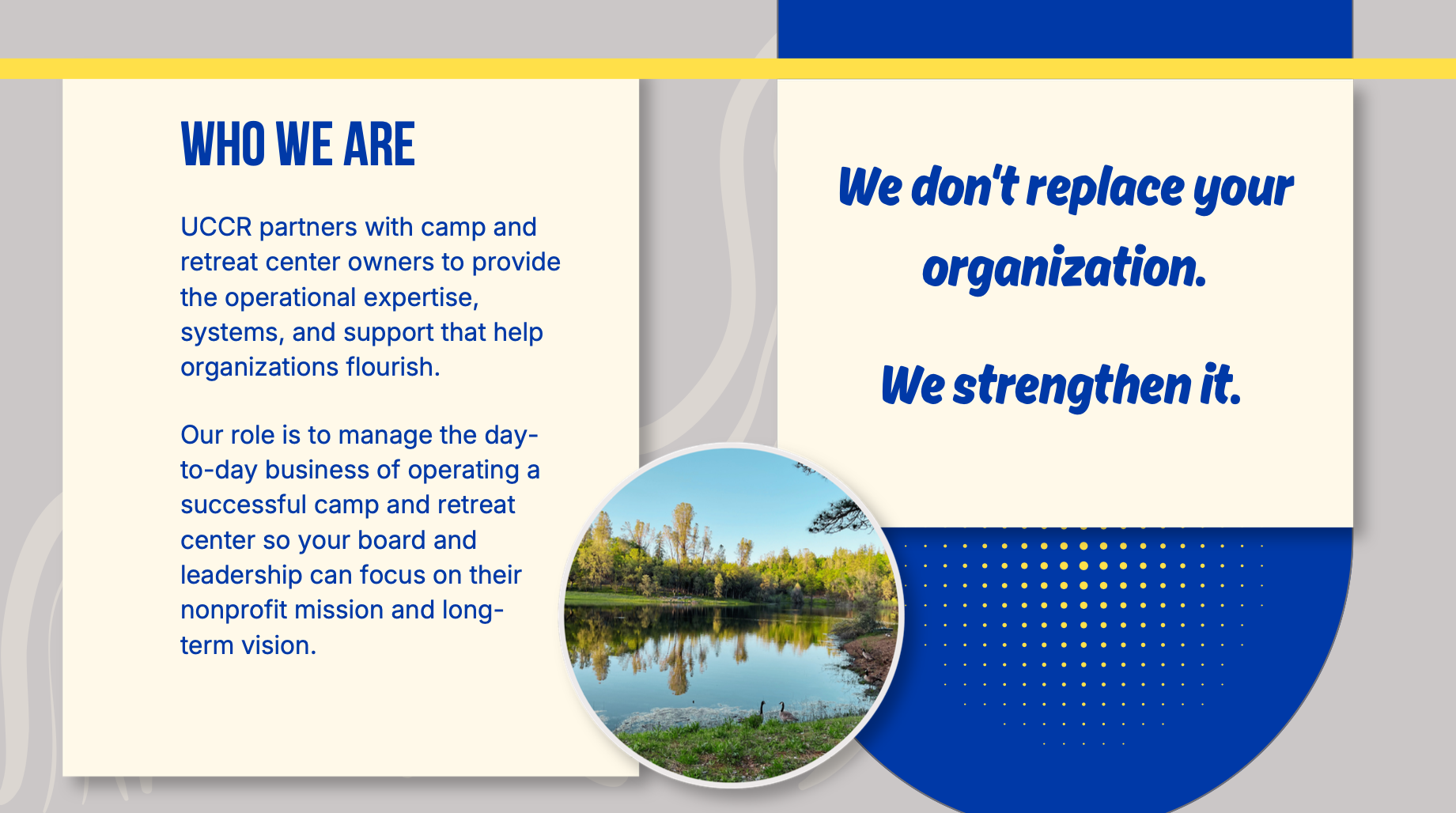 WHO WE ARE

UCCR partners with camp and retreat center owners to provide the operational expertise, systems, and support that help organizations flourish.

Our role is to manage the day-to-day business of operating a successful camp and retreat center so your board and leadership can focus on their nonprofit mission and long-term vision.

We don't replace your organization.

We strengthen it.